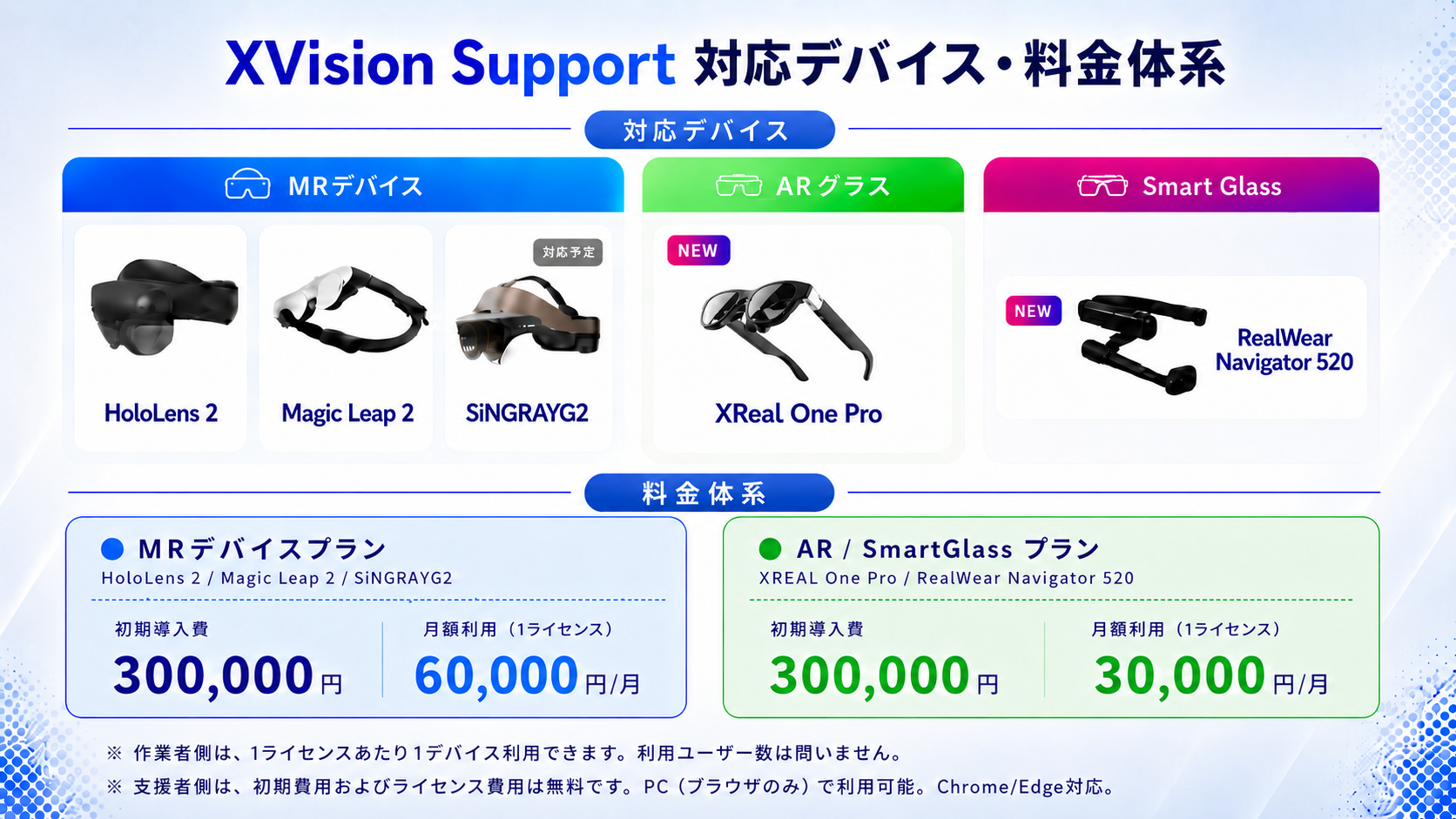 XVision Support 対応デバイス・料金体系

対応デバイス

MRデバイス

HoloLens 2

Magic Leap 2

対応予定

SiNGRAYG2

ARグラス

NEW

XReal One Pro

Smart Glass

NEW

RealWear Navigator 520

料金体系

MRデバイスプラン
HoloLens 2 / Magic Leap 2 / SiNGRAYG2

初期導入費
300,000円

月額利用（1ライセンス）
60,000円/月

AR / SmartGlass プラン
XREAL One Pro / RealWear Navigator 520

初期導入費
300,000円

月額利用（1ライセンス）
30,000円/月

※ 作業者側は、1ライセンスあたり1デバイス利用できます。利用ユーザー数は問いません。
※ 支援者側は、初期費用およびライセンス費用は無料です。PC（ブラウザのみ）で利用可能。Chrome/Edge対応。